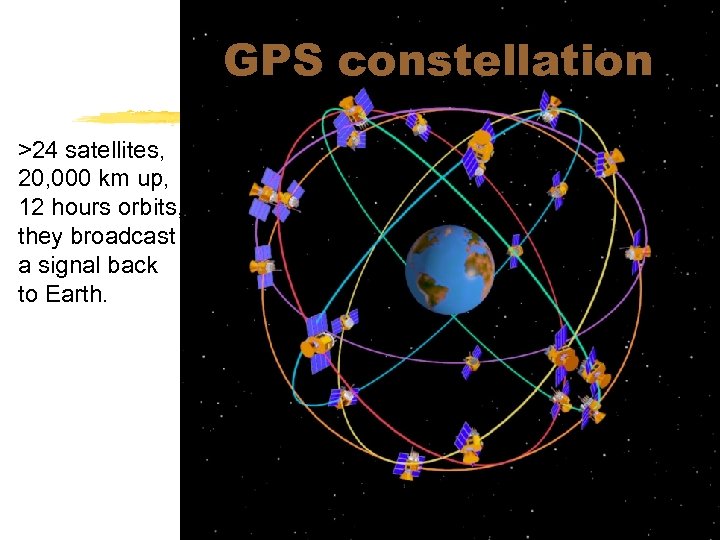 GPS constellation

>24 satellites, 20,000 km up, 12 hours orbits, they broadcast a signal back to Earth.